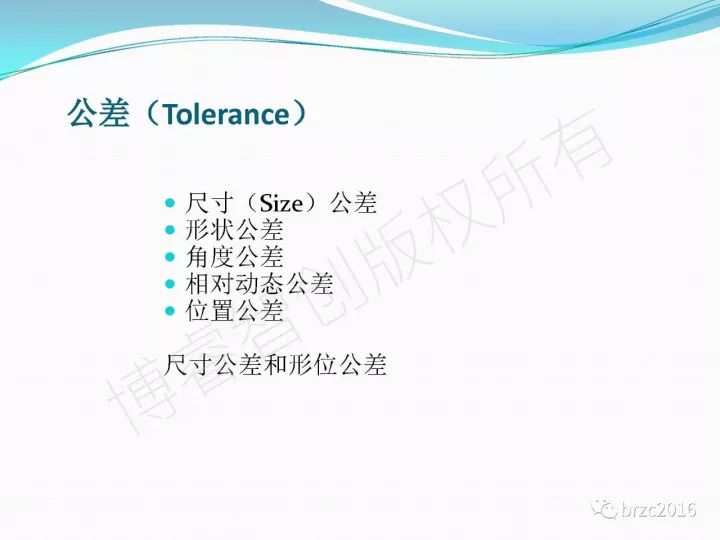 公差（Tolerance）

- 尺寸（Size）公差
- 形状公差
- 角度公差
- 相对动态公差
- 位置公差

尺寸公差和形位公差

博睿智创版权所有

brzc2016